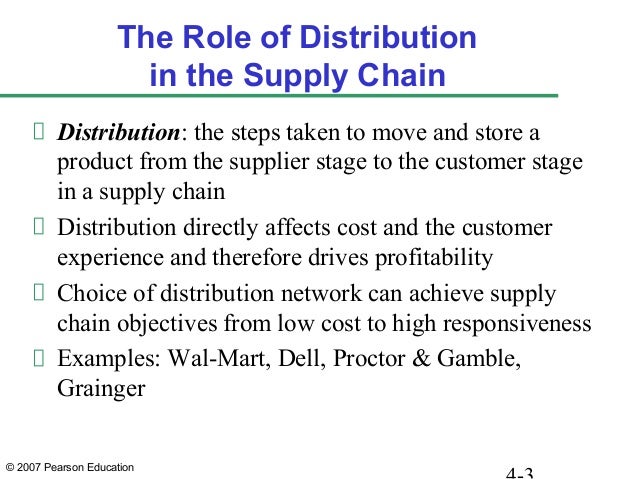 The Role of Distribution in the Supply Chain

 Distribution: the steps taken to move and store a product from the supplier stage to the customer stage in a supply chain

 Distribution directly affects cost and the customer experience and therefore drives profitability

 Choice of distribution network can achieve supply chain objectives from low cost to high responsiveness

 Examples: Wal-Mart, Dell, Proctor & Gamble, Grainger

© 2007 Pearson Education

4-3